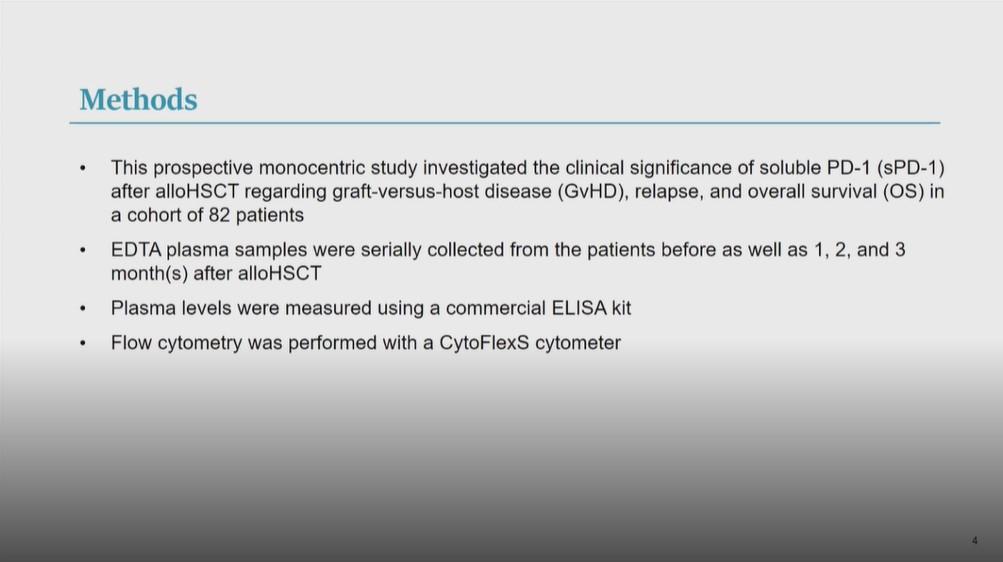 Methods

• This prospective monocentric study investigated the clinical significance of soluble PD-1 (sPD-1) after alloHSCT regarding graft-versus-host disease (GvHD), relapse, and overall survival (OS) in a cohort of 82 patients

• EDTA plasma samples were serially collected from the patients before as well as 1, 2, and 3 month(s) after alloHSCT

• Plasma levels were measured using a commercial ELISA kit

• Flow cytometry was performed with a CytoFlexS cytometer

4